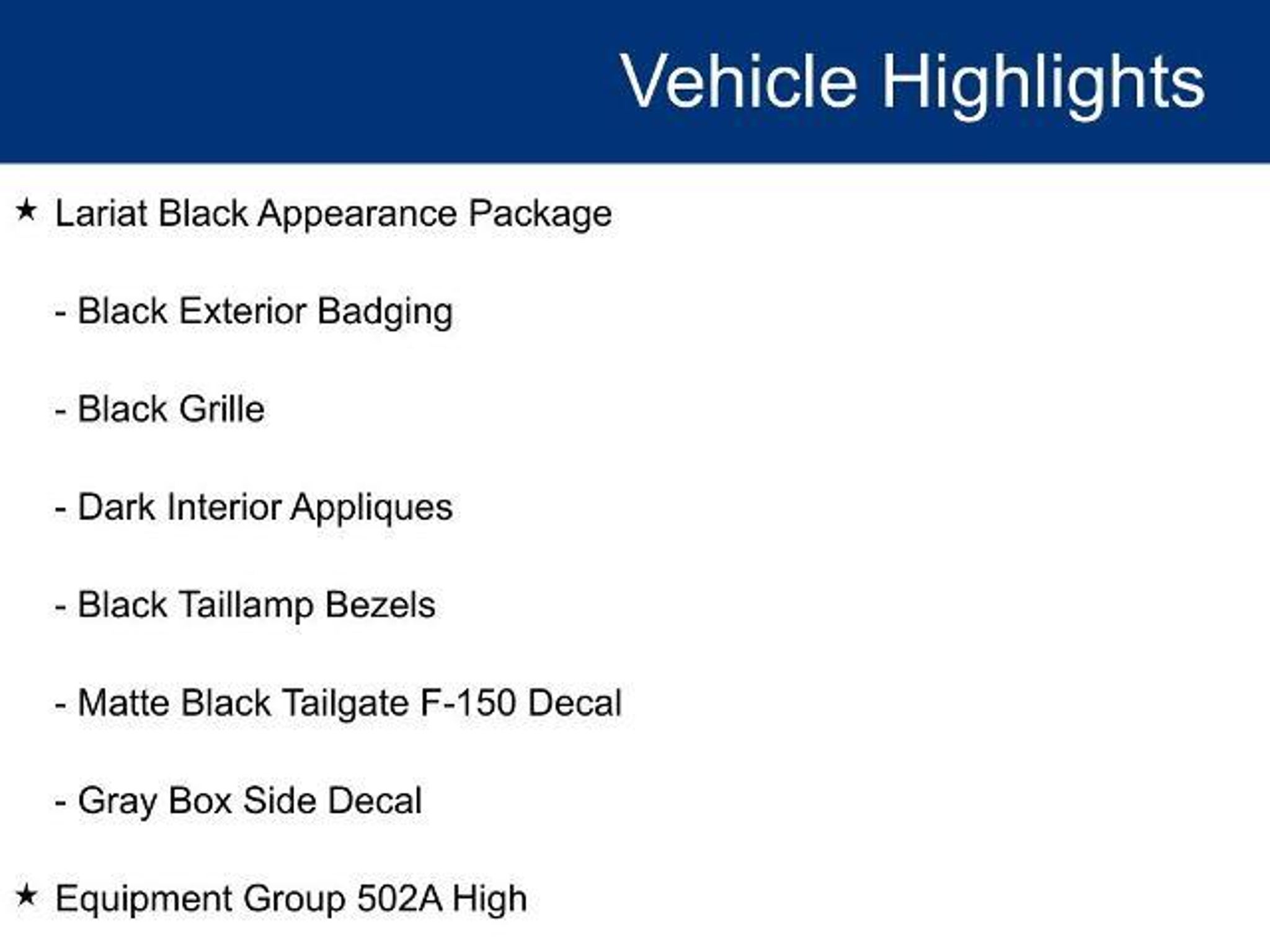 Vehicle Highlights

★ Lariat Black Appearance Package

- Black Exterior Badging

- Black Grille

- Dark Interior Appliques

- Black Taillamp Bezels

- Matte Black Tailgate F-150 Decal

- Gray Box Side Decal

★ Equipment Group 502A High